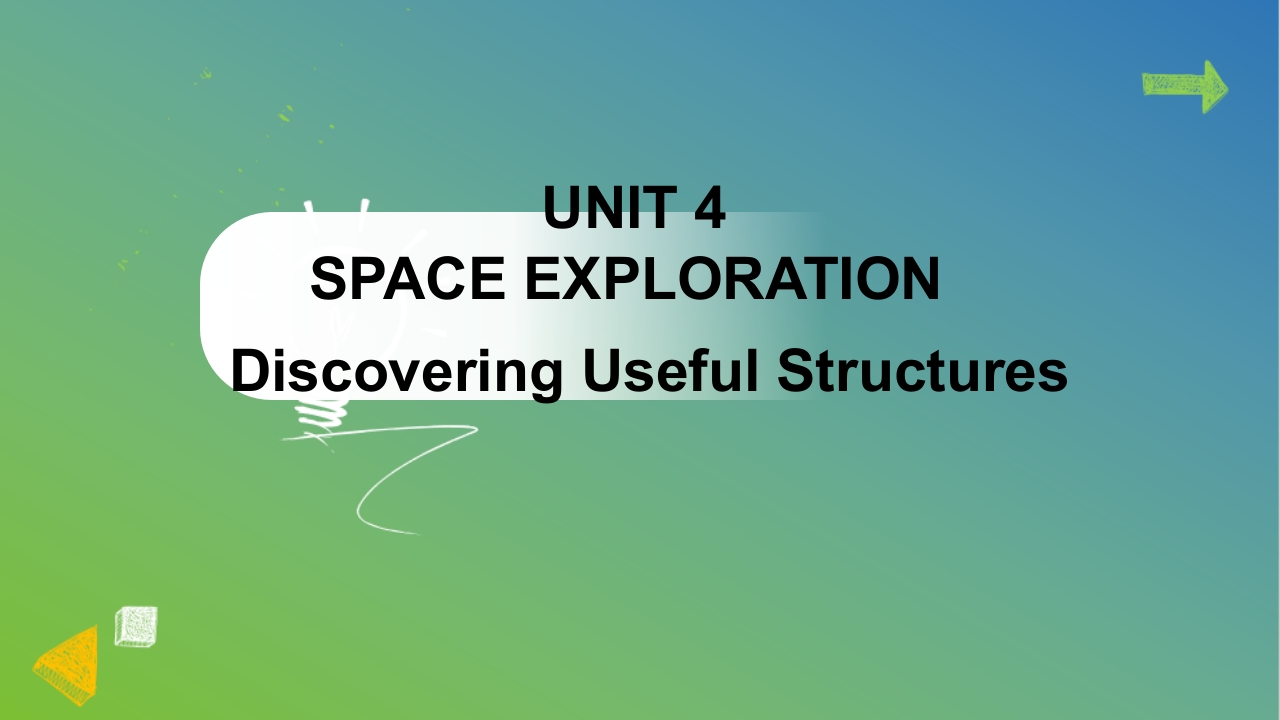 UNIT 4
SPACE EXPLORATION
Discovering Useful Structures